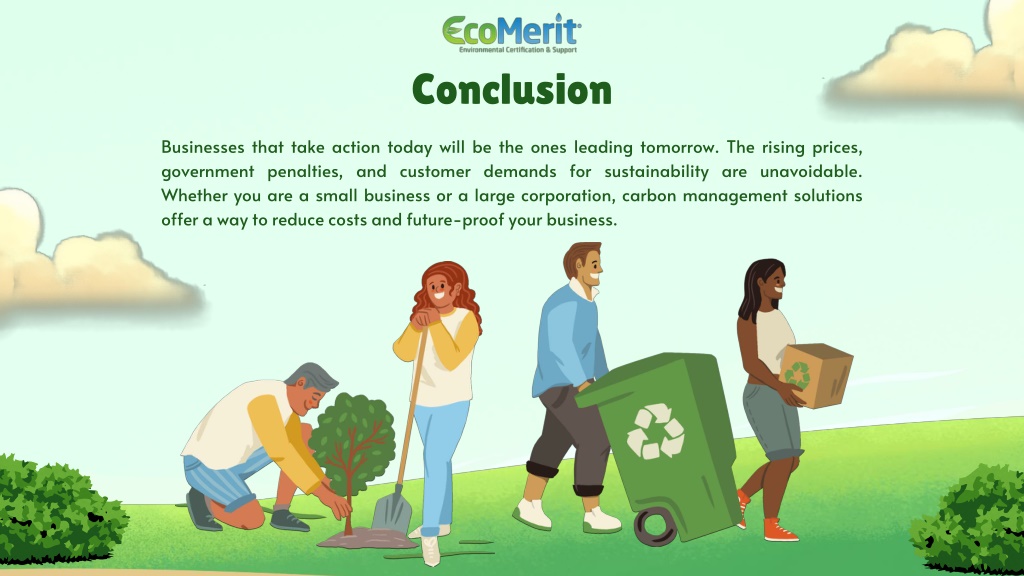 EcoMerit®
Environmental Certification & Support

Conclusion

Businesses that take action today will be the ones leading tomorrow. The rising prices, government penalties, and customer demands for sustainability are unavoidable. Whether you are a small business or a large corporation, carbon management solutions offer a way to reduce costs and future-proof your business.